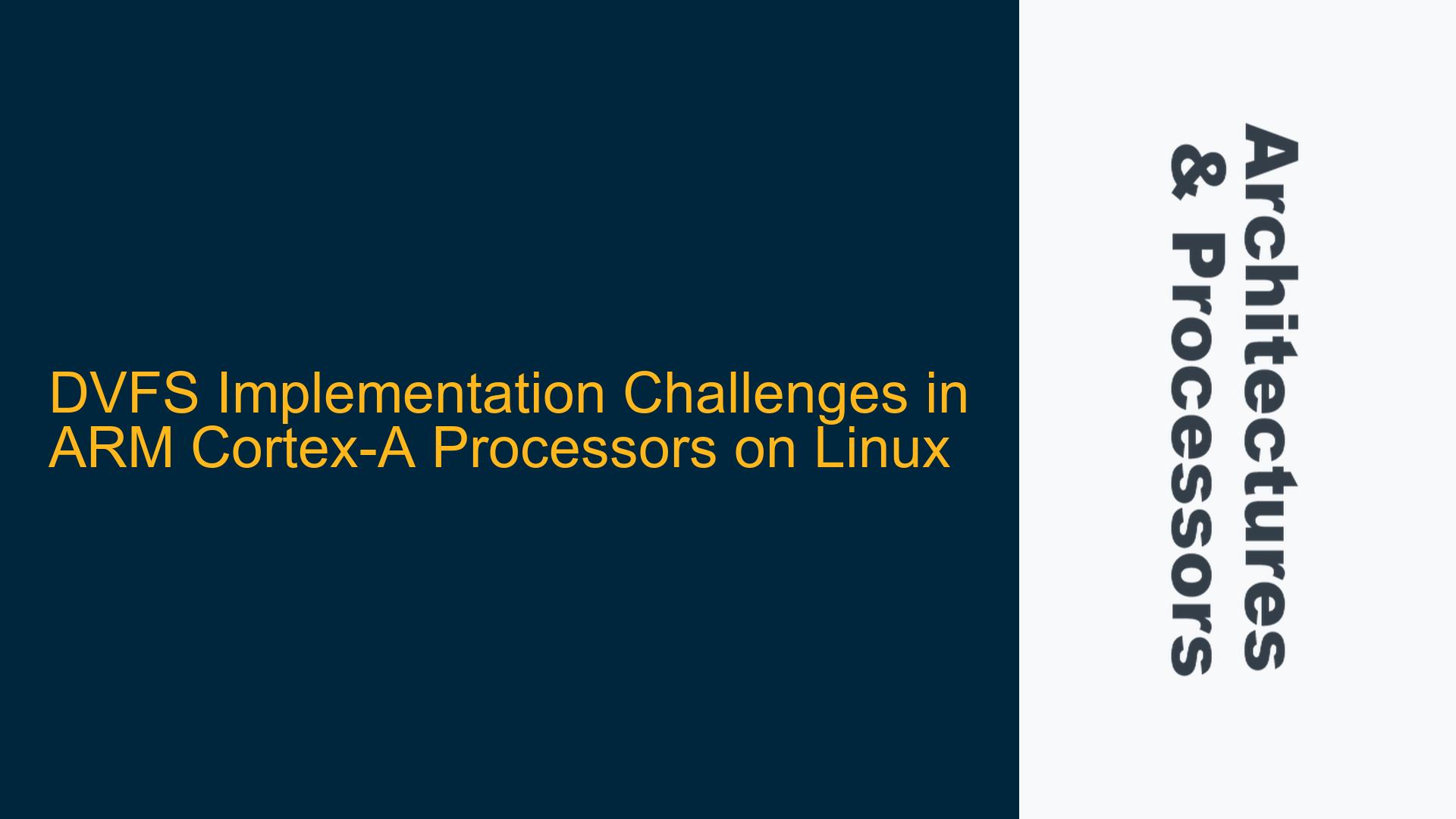 DVFS Implementation Challenges in ARM Cortex-A Processors on Linux

Architectures & Processors